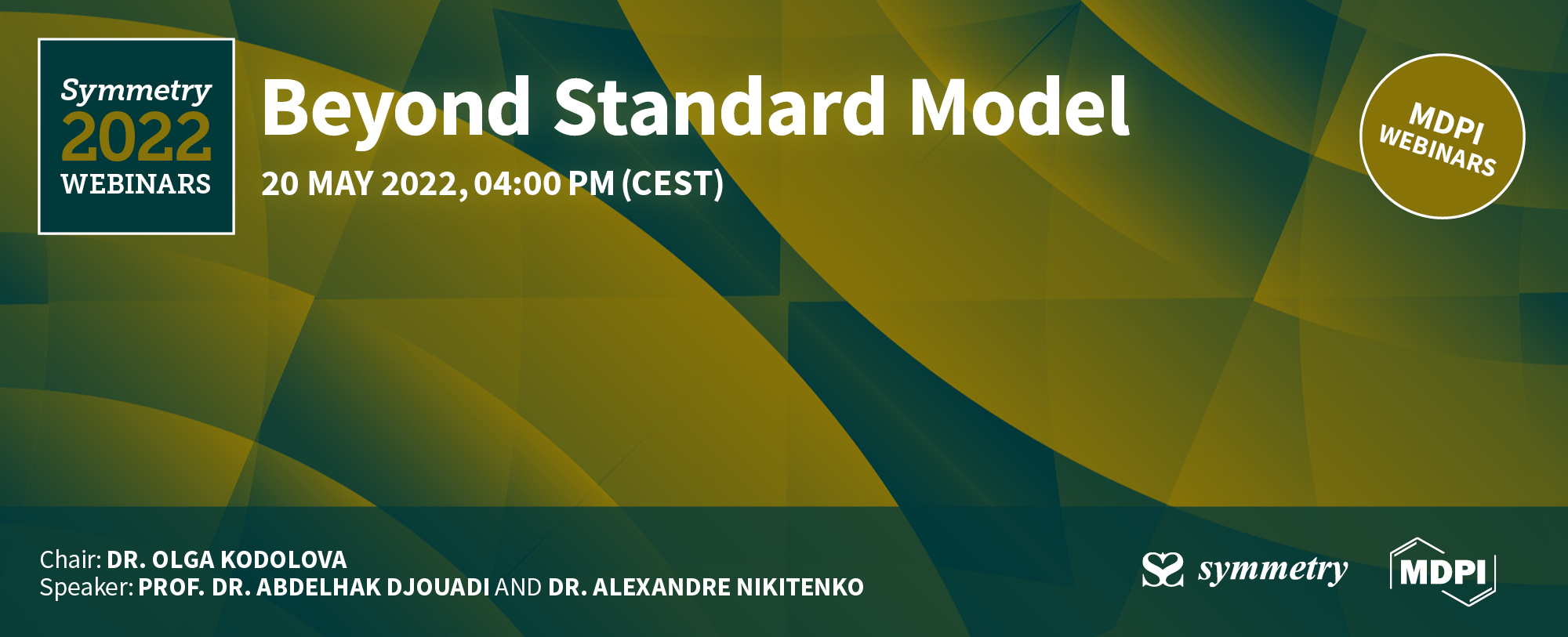 Symmetry
2022
WEBINARS

Beyond Standard Model

20 MAY 2022, 04:00 PM (CEST)

MDPI
WEBINARS

Chair: DR. OLGA KODOLOVA
Speaker: PROF. DR. ABDELHAK DJOUADI AND DR. ALEXANDRE NIKITENKO

symmetry

MDPI